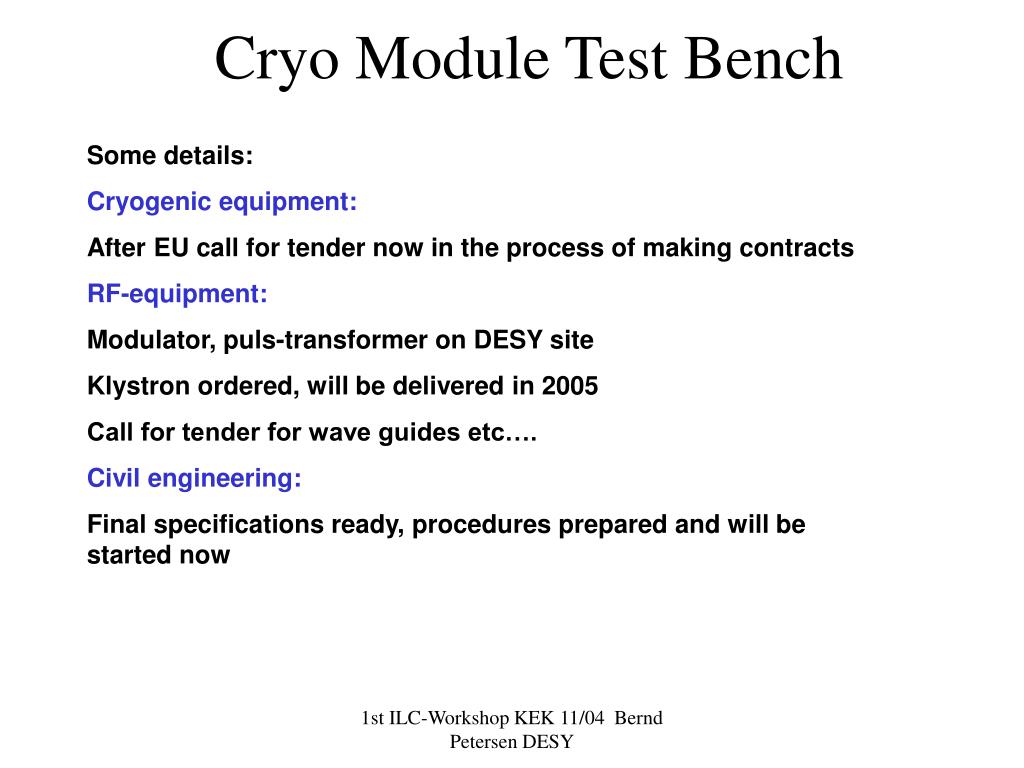 Cryo Module Test Bench

Some details:

Cryogenic equipment:

After EU call for tender now in the process of making contracts

RF-equipment:

Modulator, puls-transformer on DESY site

Klystron ordered, will be delivered in 2005

Call for tender for wave guides etc….

Civil engineering:

Final specifications ready, procedures prepared and will be started now

1st ILC-Workshop KEK 11/04 Bernd Petersen DESY